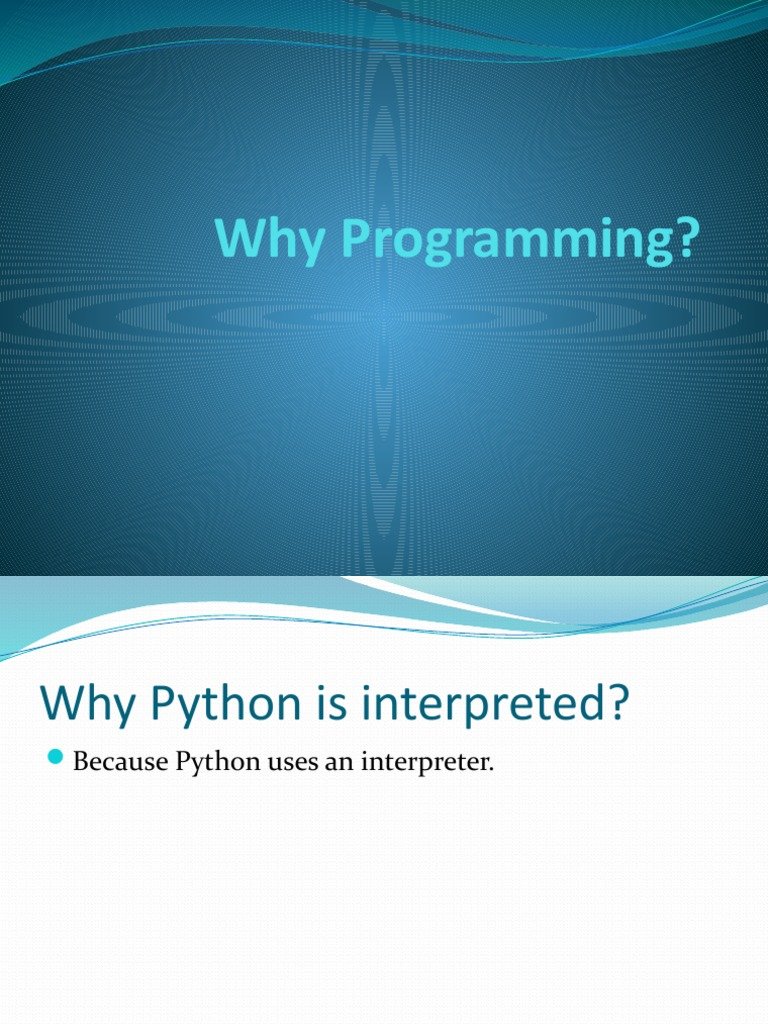 Why Programming?

Why Python is interpreted?

Because Python uses an interpreter.